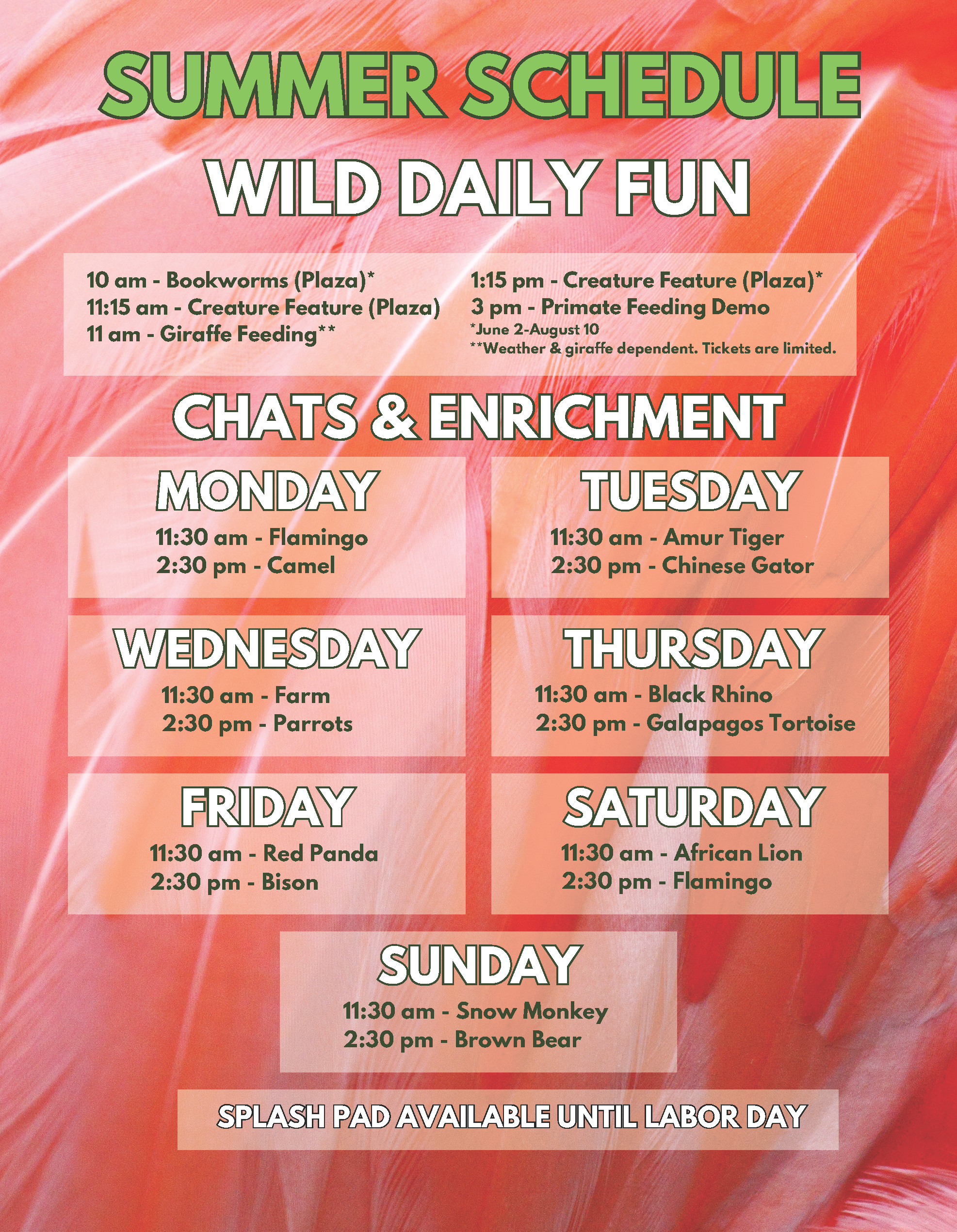 SUMMER SCHEDULE

WILD DAILY FUN

10 am - Bookworms (Plaza)*
11:15 am - Creature Feature (Plaza)
11 am - Giraffe Feeding**

1:15 pm - Creature Feature (Plaza)*
3 pm - Primate Feeding Demo
*June 2-August 10
**Weather & giraffe dependent. Tickets are limited.

CHATS & ENRICHMENT

MONDAY
11:30 am - Flamingo
2:30 pm - Camel

TUESDAY
11:30 am - Amur Tiger
2:30 pm - Chinese Gator

WEDNESDAY
11:30 am - Farm
2:30 pm - Parrots

THURSDAY
11:30 am - Black Rhino
2:30 pm - Galapagos Tortoise

FRIDAY
11:30 am - Red Panda
2:30 pm - Bison

SATURDAY
11:30 am - African Lion
2:30 pm - Flamingo

SUNDAY
11:30 am - Snow Monkey
2:30 pm - Brown Bear

SPLASH PAD AVAILABLE UNTIL LABOR DAY